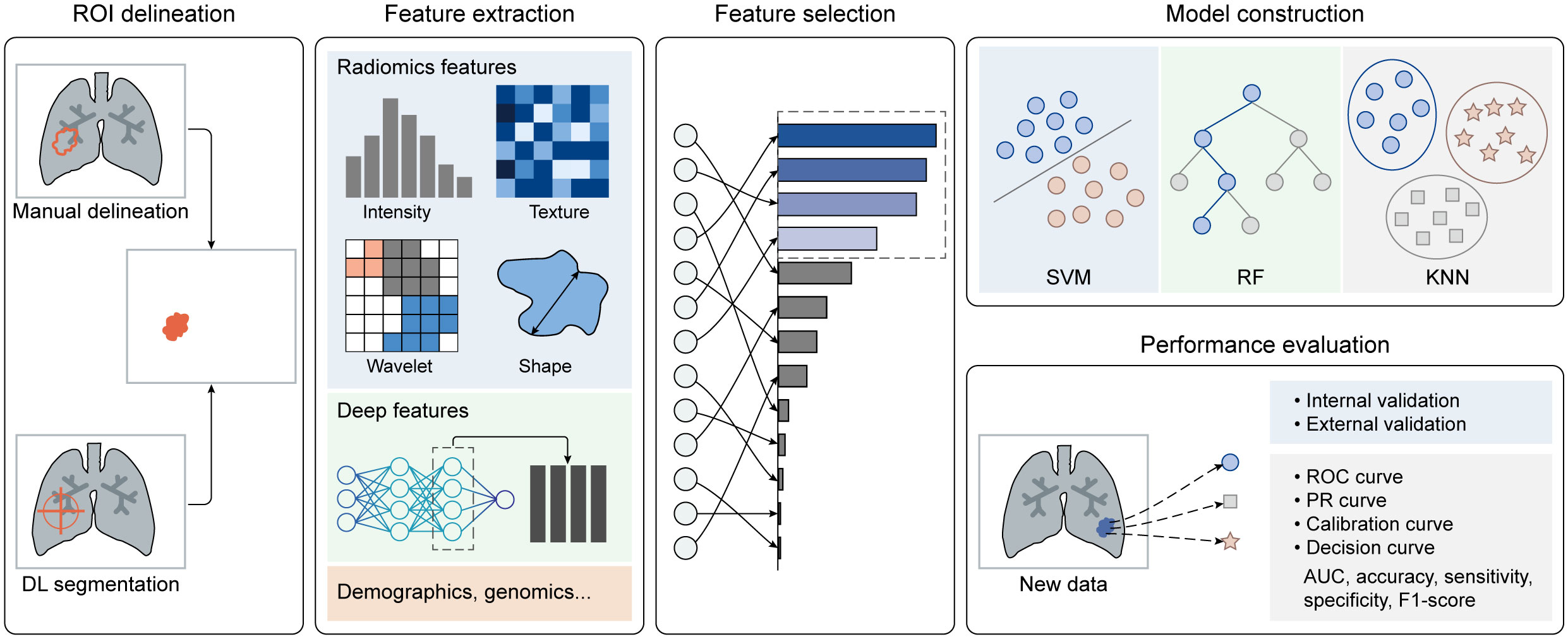 ROI delineation

Manual delineation

DL segmentation

Feature extraction

Radiomics features

Intensity

Texture

Wavelet

Shape

Deep features

Demographics, genomics...

Feature selection

Model construction

SVM

RF

KNN

Performance evaluation

New data

• Internal validation
• External validation

• ROC curve
• PR curve
• Calibration curve
• Decision curve

AUC, accuracy, sensitivity, specificity, F1-score